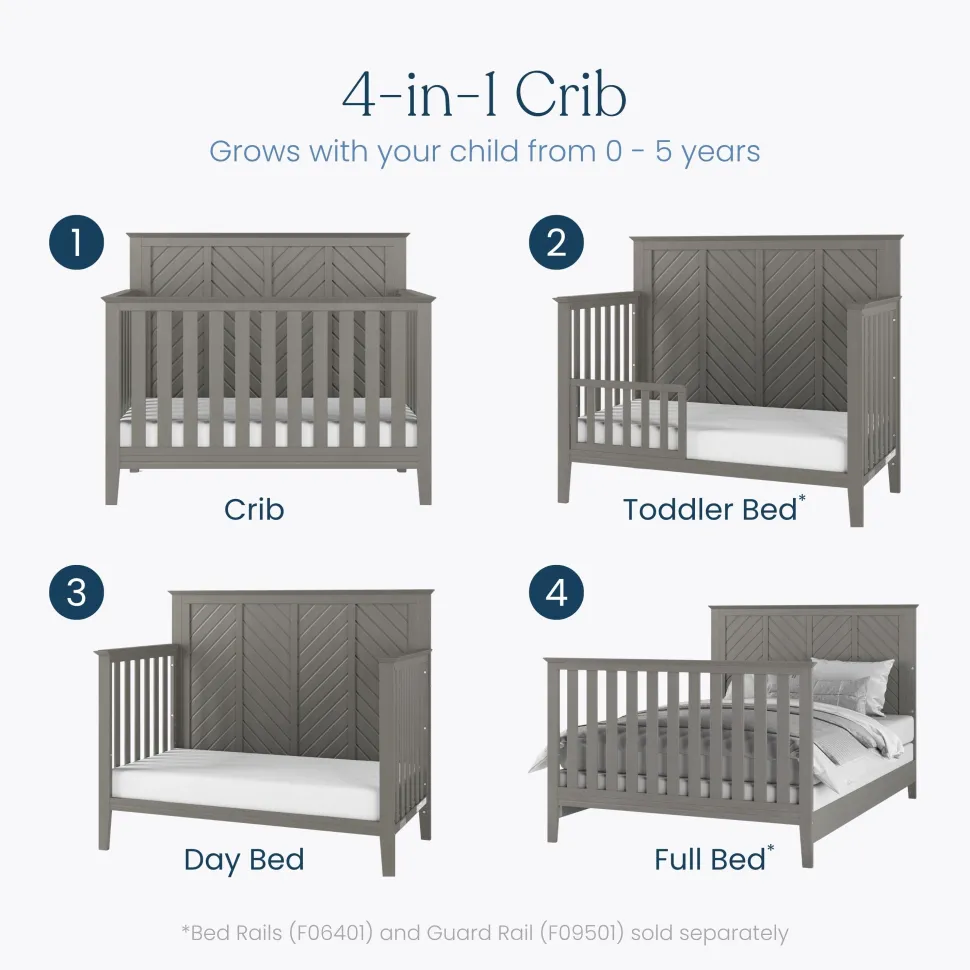 4-in-1 Crib

Grows with your child from 0 - 5 years

1

Crib

2

Toddler Bed*

3

Day Bed

4

Full Bed*

*Bed Rails (F06401) and Guard Rail (F09501) sold separately